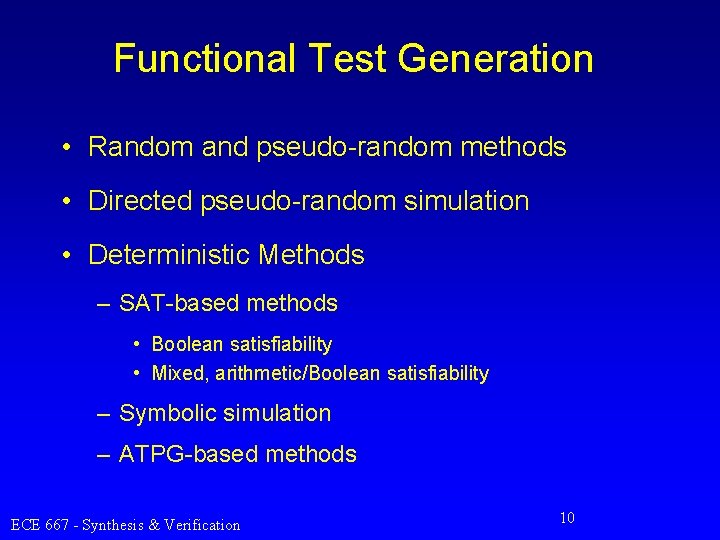 Functional Test Generation

• Random and pseudo-random methods
• Directed pseudo-random simulation
• Deterministic Methods
– SAT-based methods
• Boolean satisfiability
• Mixed, arithmetic/Boolean satisfiability
– Symbolic simulation
– ATPG-based methods

ECE 667 - Synthesis & Verification

10